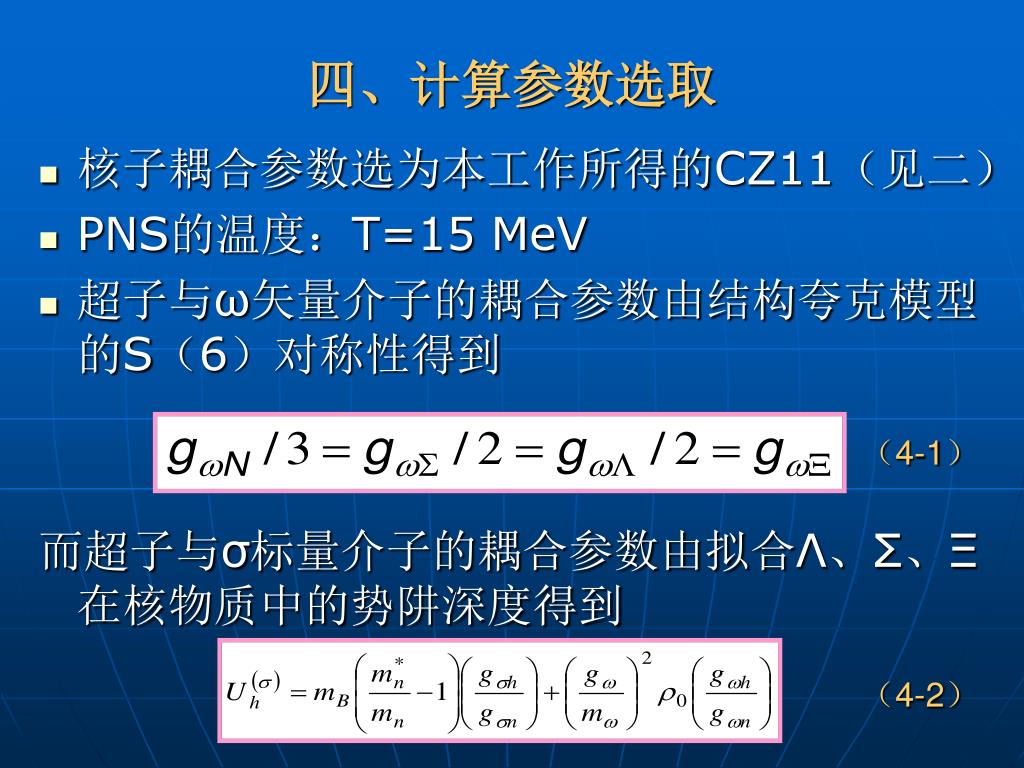 四、计算参数选取

- 核子耦合参数选为本工作所得的CZ11（见二）
- PNS的温度：T=15 MeV
- 超子与ω矢量介子的耦合参数由结构夸克模型的S（6）对称性得到

$g_{\omega N}/3 = g_{\omega\Sigma}/2 = g_{\omega\Lambda}/2 = g_{\omega\Xi}$ （4-1）

而超子与σ标量介子的耦合参数由拟合Λ、Σ、Ξ在核物质中的势阱深度得到

$U_h^{(\sigma)} = m_B\left(\frac{m_n^*}{m_n}-1\right)\left(\frac{g_{\sigma h}}{g_{\sigma n}}\right)+\left(\frac{g_\omega}{m_\omega}\right)^2\rho_0\left(\frac{g_{\omega h}}{g_{\omega n}}\right)$ （4-2）